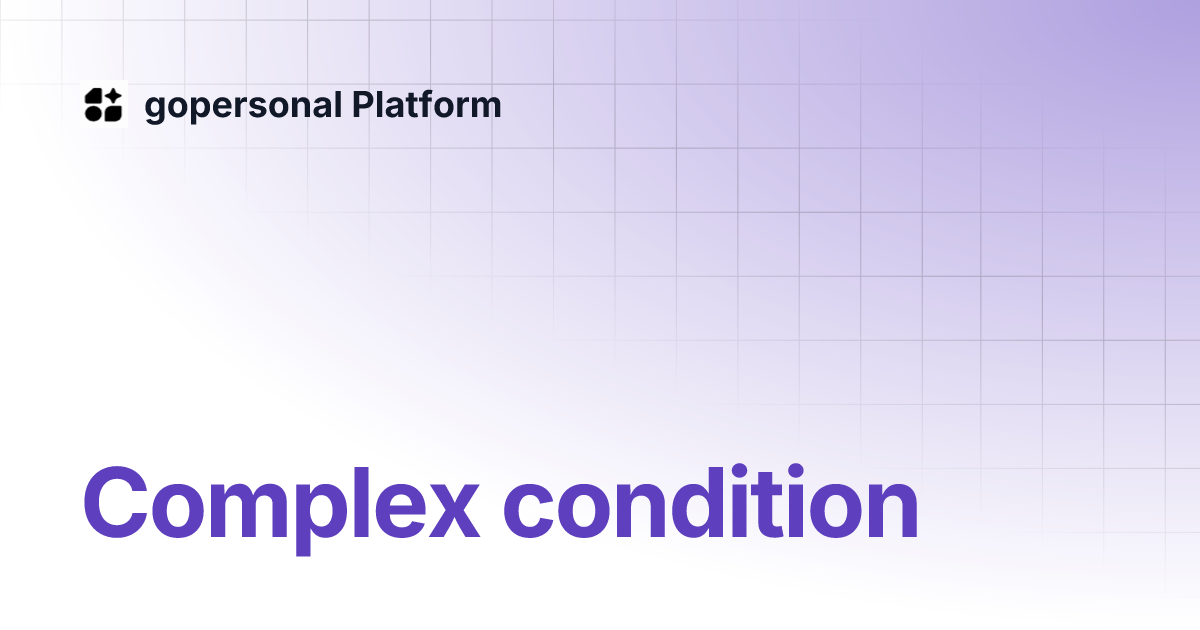 gopersonal Platform

Complex condition